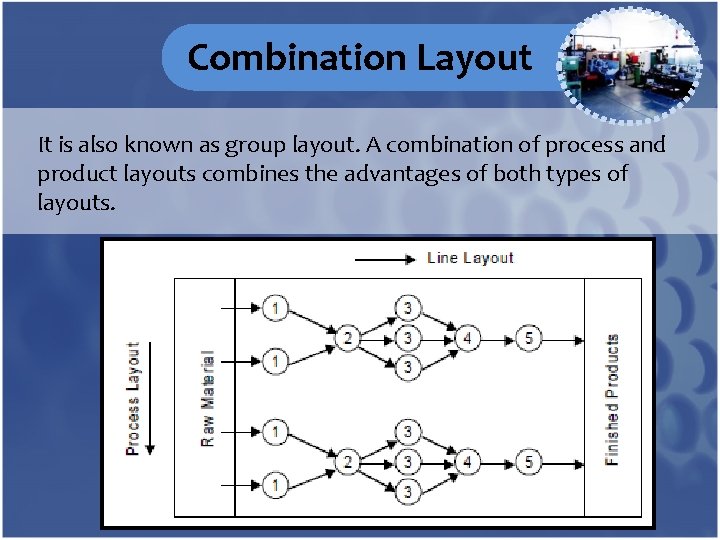 Combination Layout

It is also known as group layout. A combination of process and product layouts combines the advantages of both types of layouts.

Line Layout

Process Layout

Raw Material

1
1
2
3
3
3
4
5

1
1
2
3
3
3
4
5

Finished Products